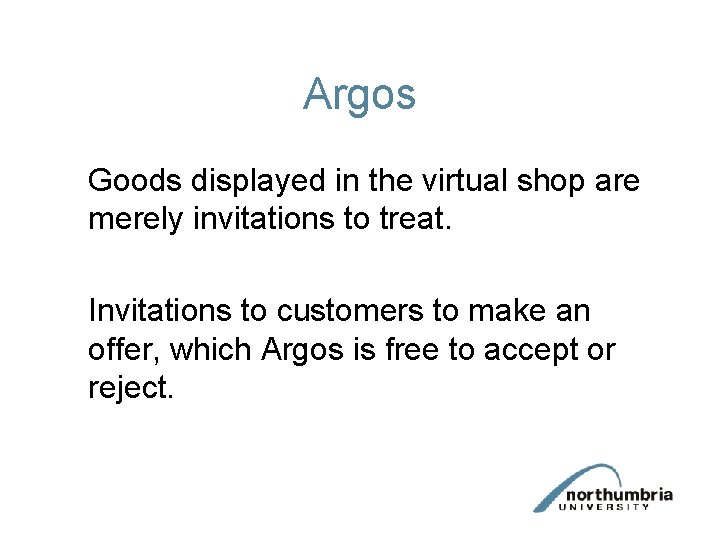 Argos

Goods displayed in the virtual shop are merely invitations to treat.

Invitations to customers to make an offer, which Argos is free to accept or reject.

northumbria
UNIVERSITY